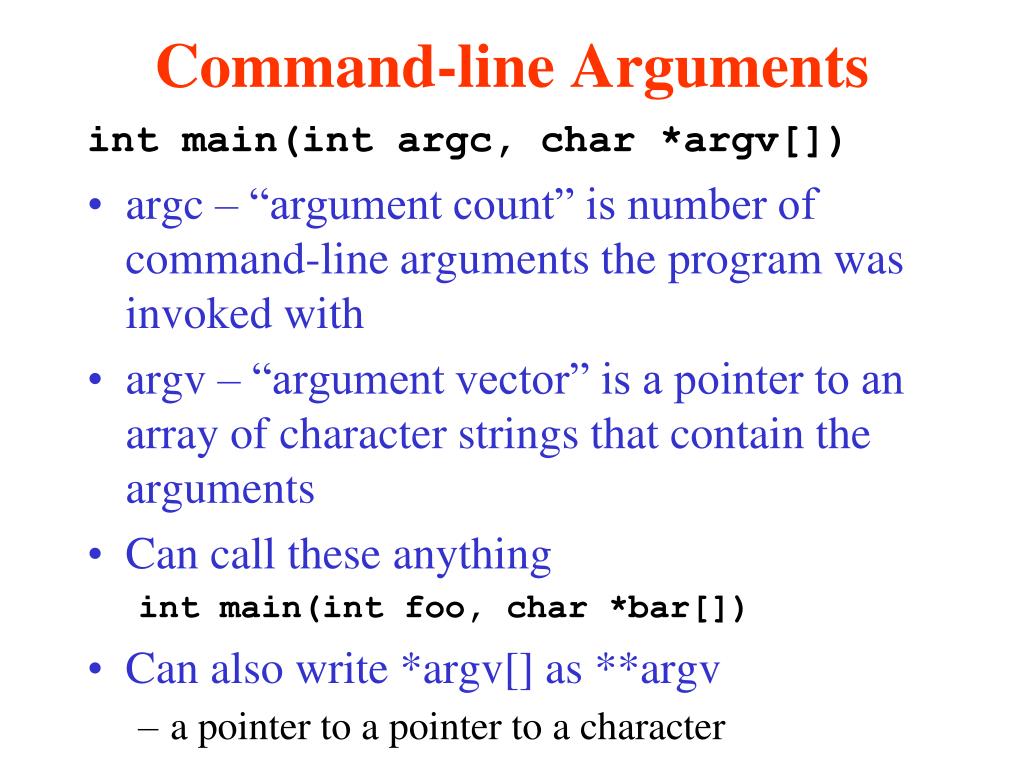 Command-line Arguments

int main(int argc, char *argv[])

• argc – “argument count” is number of command-line arguments the program was invoked with

• argv – “argument vector” is a pointer to an array of character strings that contain the arguments

• Can call these anything

int main(int foo, char *bar[])

• Can also write *argv[] as **argv

– a pointer to a pointer to a character